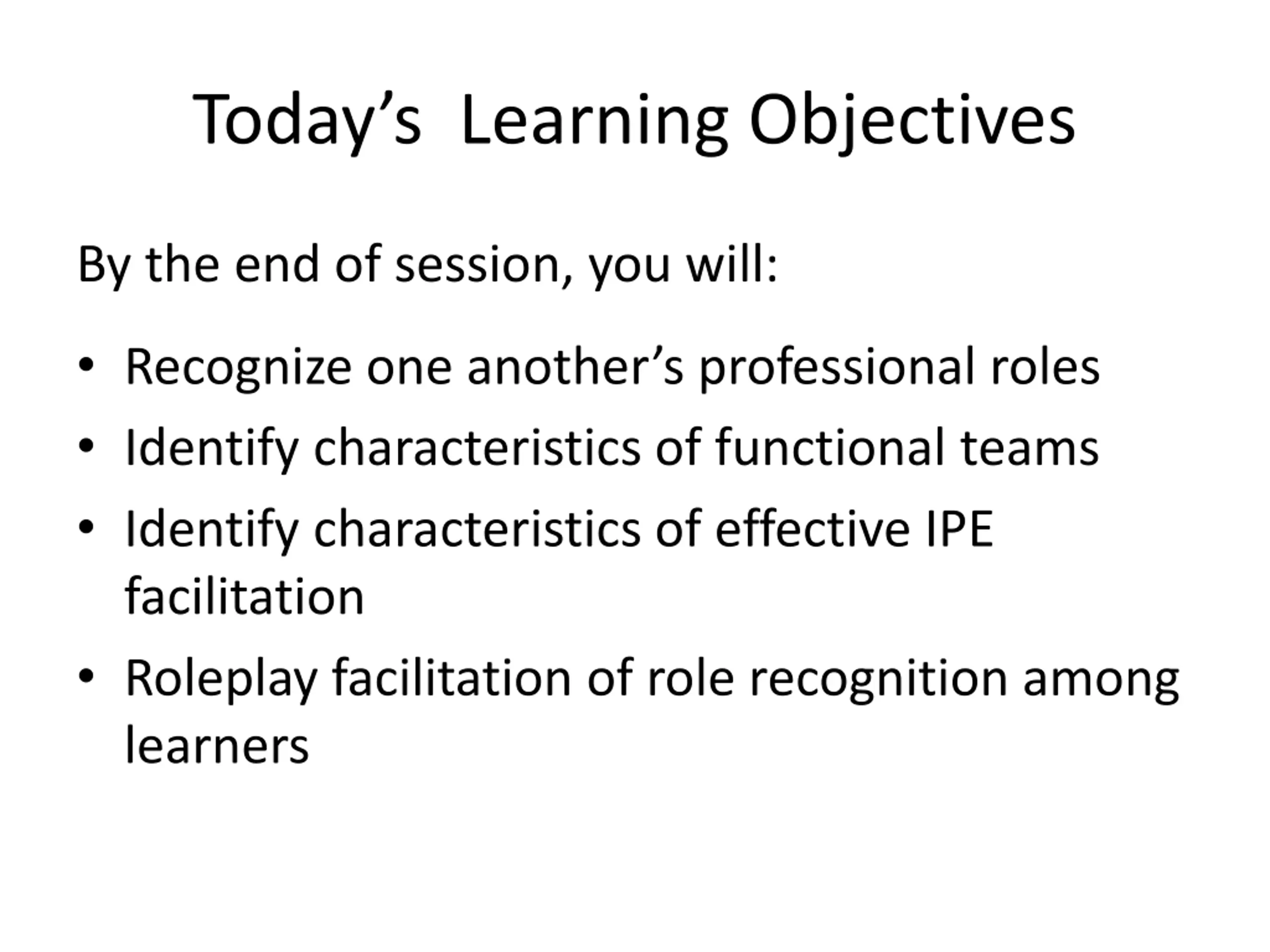 Today’s Learning Objectives

By the end of session, you will:

• Recognize one another’s professional roles
• Identify characteristics of functional teams
• Identify characteristics of effective IPE facilitation
• Roleplay facilitation of role recognition among learners